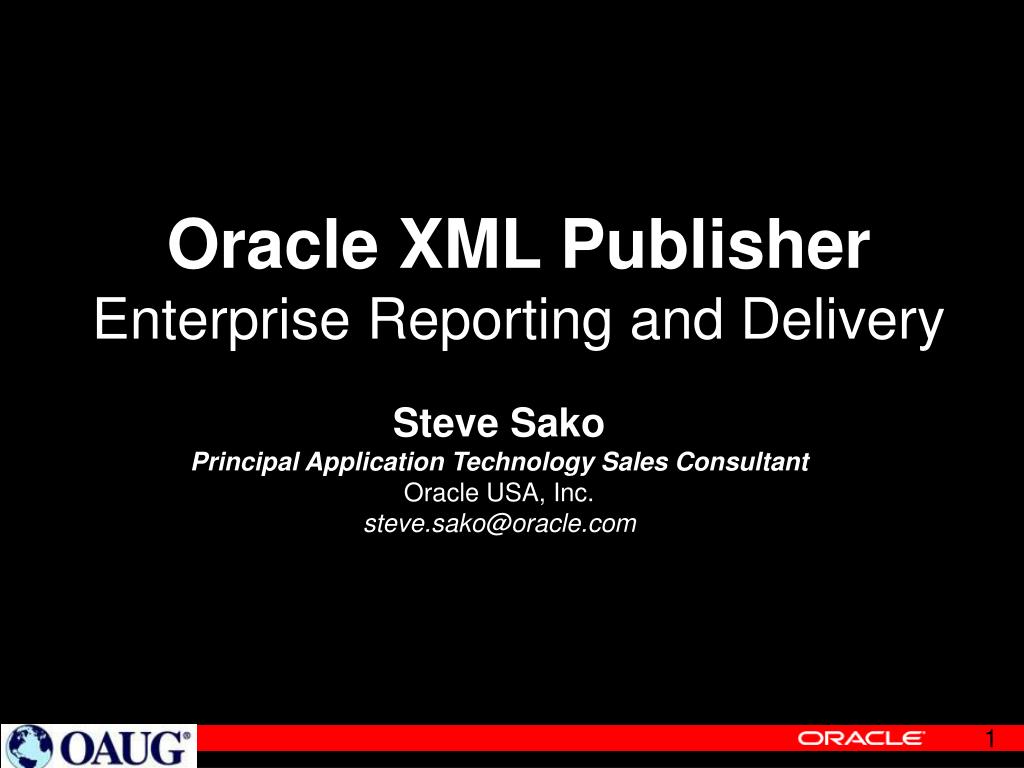 Oracle XML Publisher
Enterprise Reporting and Delivery

Steve Sako
Principal Application Technology Sales Consultant
Oracle USA, Inc.
steve.sako@oracle.com

OAUG®

ORACLE®

1